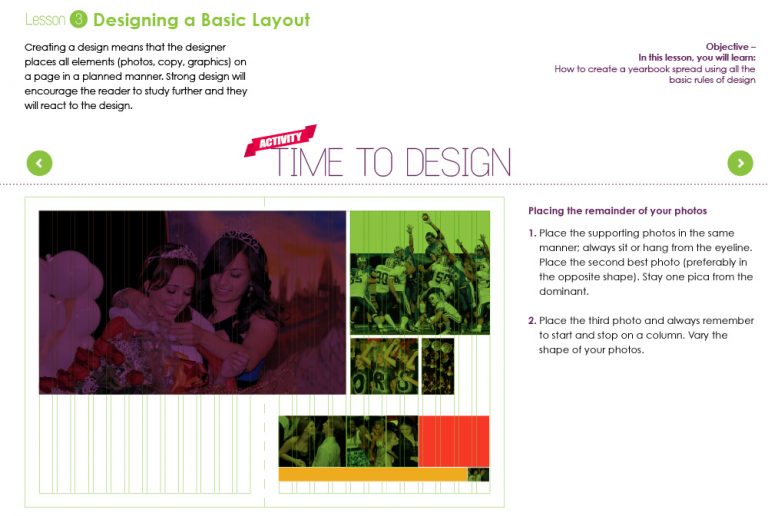 Lesson 3 Designing a Basic Layout

Creating a design means that the designer places all elements (photos, copy, graphics) on a page in a planned manner. Strong design will encourage the reader to study further and they will react to the design.

Objective –
In this lesson, you will learn:
How to create a yearbook spread using all the basic rules of design

ACTIVITY
TIME TO DESIGN

Placing the remainder of your photos

1. Place the supporting photos in the same manner; always sit or hang from the eyeline. Place the second best photo (preferably in the opposite shape). Stay one pica from the dominant.

2. Place the third photo and always remember to start and stop on a column. Vary the shape of your photos.